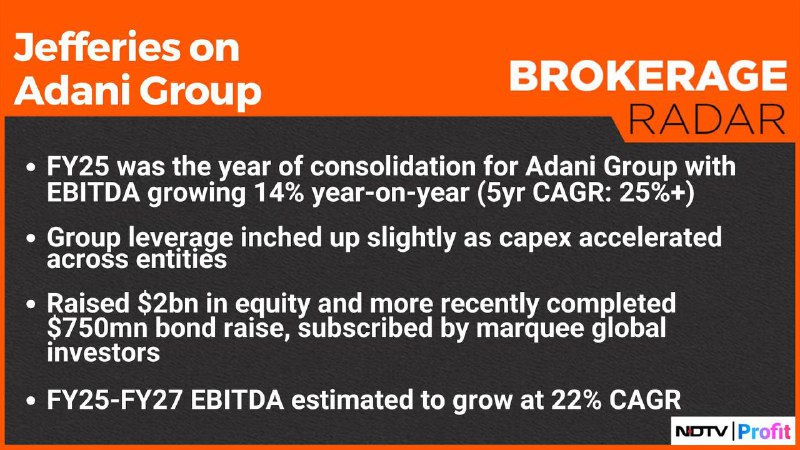 Jefferies on Adani Group

BROKERAGE RADAR

• FY25 was the year of consolidation for Adani Group with EBITDA growing 14% year-on-year (5yr CAGR: 25%+)

• Group leverage inched up slightly as capex accelerated across entities

• Raised \$2bn in equity and more recently completed \$750mn bond raise, subscribed by marquee global investors

• FY25-FY27 EBITDA estimated to grow at 22% CAGR

NDTV | Profit